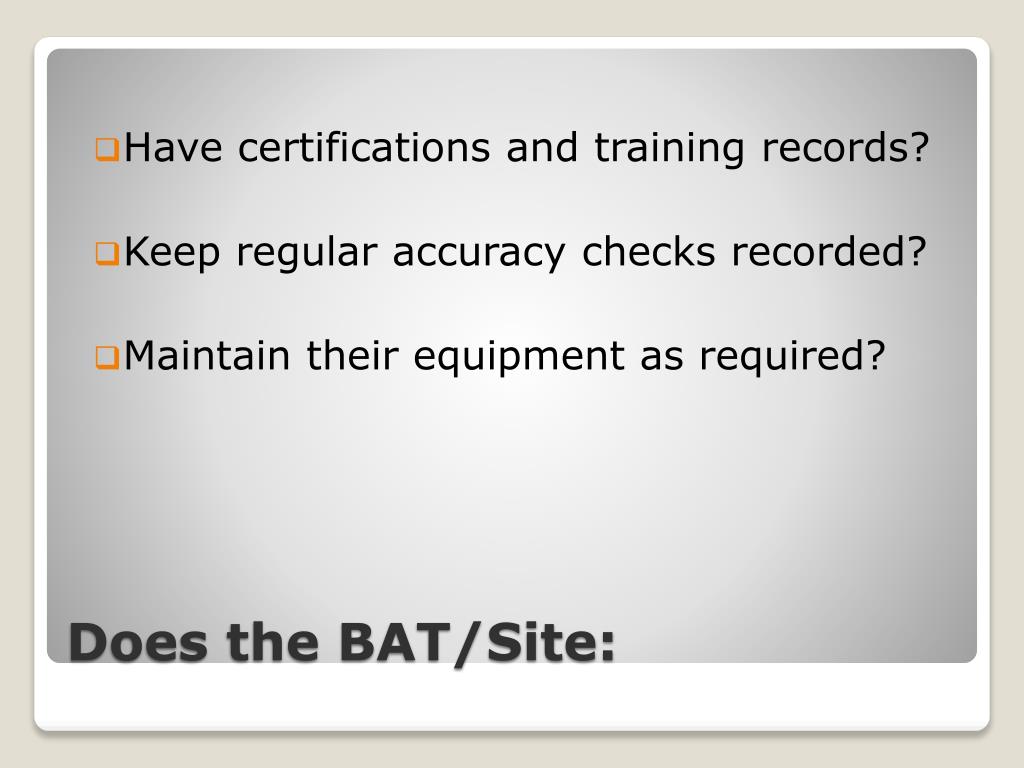 Have certifications and training records?

Keep regular accuracy checks recorded?

Maintain their equipment as required?

Does the BAT/Site: